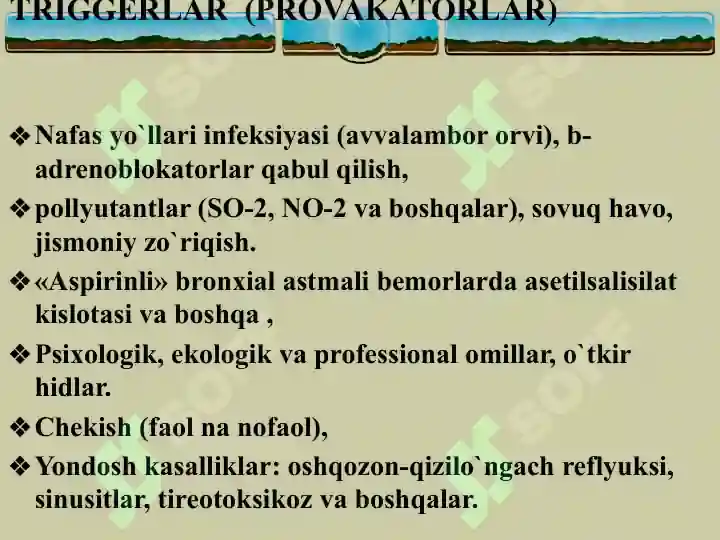 TRIGGERLAR (PROVAKATORLAR)

❖ Nafas yo`llari infeksiyasi (avvalambor orvi), b-adrenoblokatorlar qabul qilish,

❖ pollyutantlar (SO-2, NO-2 va boshqalar), sovuq havo, jismoniy zo`riqish.

❖ «Aspirinli» bronxial astmali bemorlarda asetilsalisilat kislotasi va boshqa ,

❖ Psixologik, ekologik va professional omillar, o`tkir hidlar.

❖ Chekish (faol na nofaol),

❖ Yondosh kasalliklar: oshqozon-qizilo`ngach reflyuksi, sinusitlar, tireotoksikoz va boshqalar.